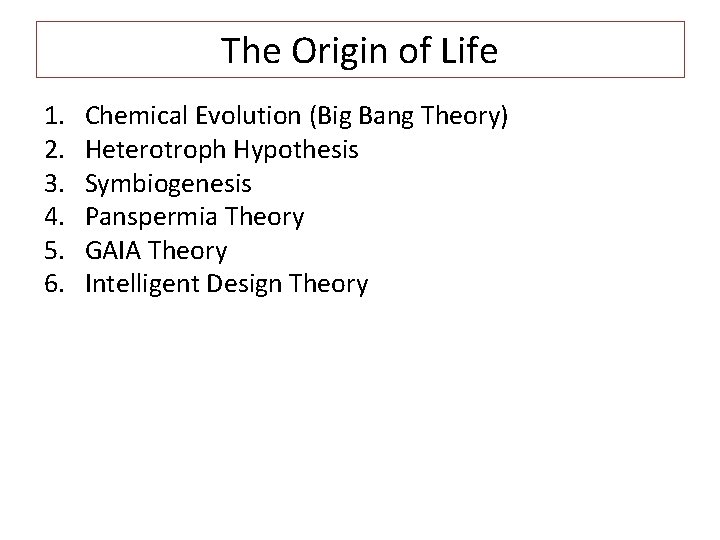 The Origin of Life

1. Chemical Evolution (Big Bang Theory)
2. Heterotroph Hypothesis
3. Symbiogenesis
4. Panspermia Theory
5. GAIA Theory
6. Intelligent Design Theory